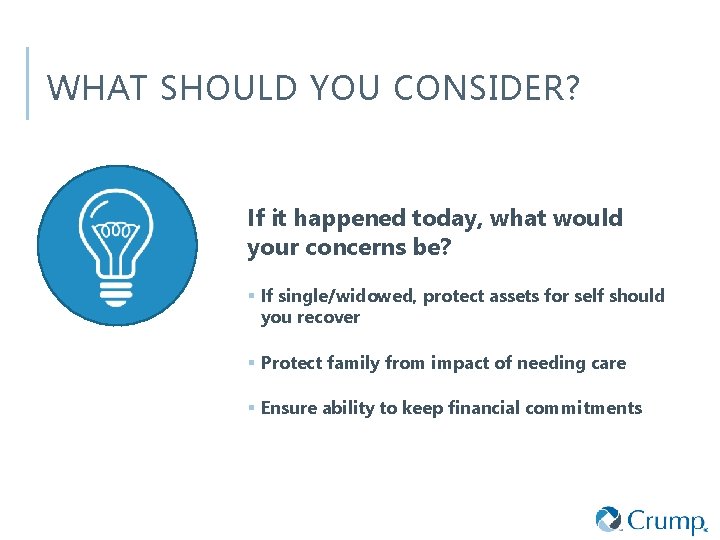 WHAT SHOULD YOU CONSIDER?

If it happened today, what would your concerns be?

▪ If single/widowed, protect assets for self should you recover

▪ Protect family from impact of needing care

▪ Ensure ability to keep financial commitments

Crump.